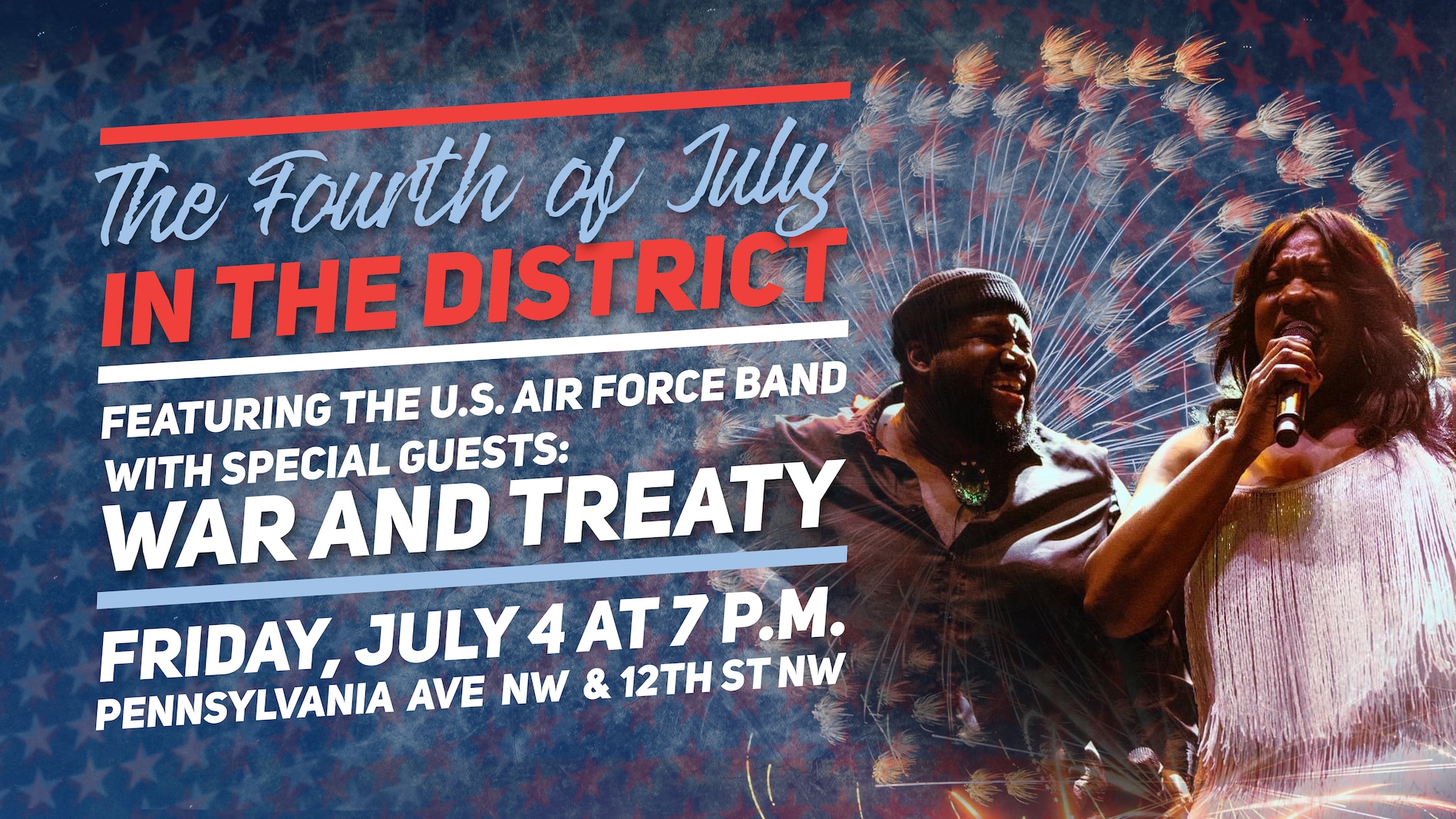 The Fourth of July
IN THE DISTRICT

FEATURING THE U.S. AIR FORCE BAND
WITH SPECIAL GUESTS:
WAR AND TREATY

FRIDAY, JULY 4 AT 7 P.M.
PENNSYLVANIA AVE NW & 12TH ST NW